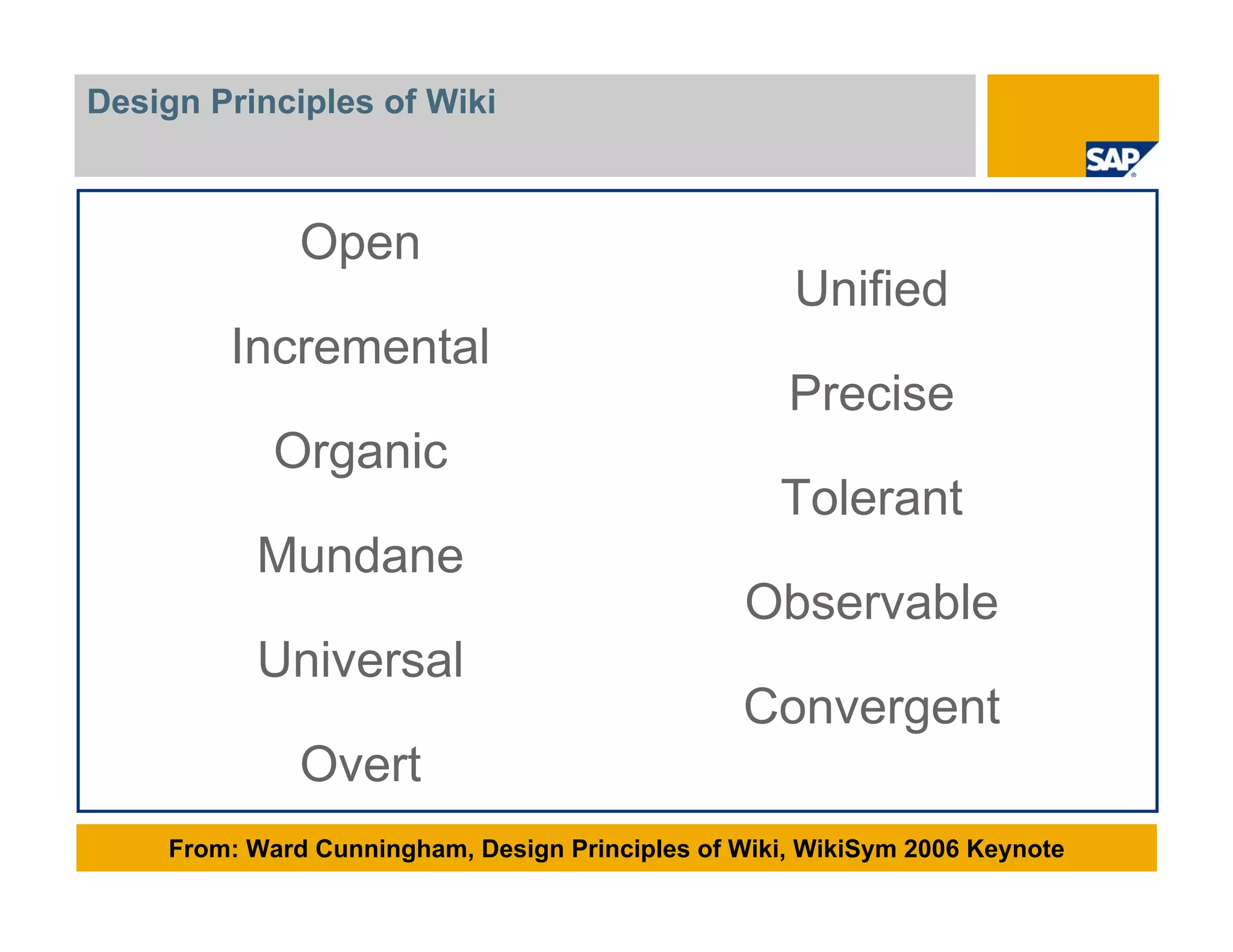 Design Principles of Wiki

SAP

Open

Incremental

Organic

Mundane

Universal

Overt

Unified

Precise

Tolerant

Observable

Convergent

From: Ward Cunningham, Design Principles of Wiki, WikiSym 2006 Keynote